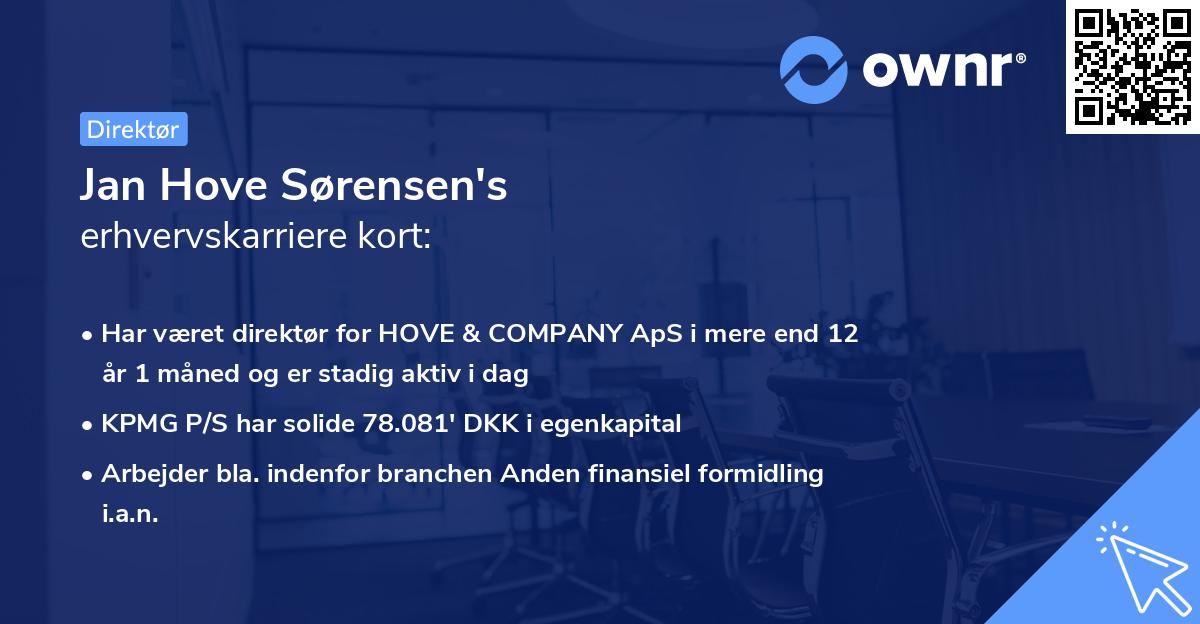 ownr®

Direktør

Jan Hove Sørensen's
erhvervskarriere kort:

• Har været direktør for HOVE & COMPANY ApS i mere end 12 år 1 måned og er stadig aktiv i dag
• KPMG P/S har solide 78.081' DKK i egenkapital
• Arbejder bla. indenfor branchen Anden finansiel formidling i.a.n.